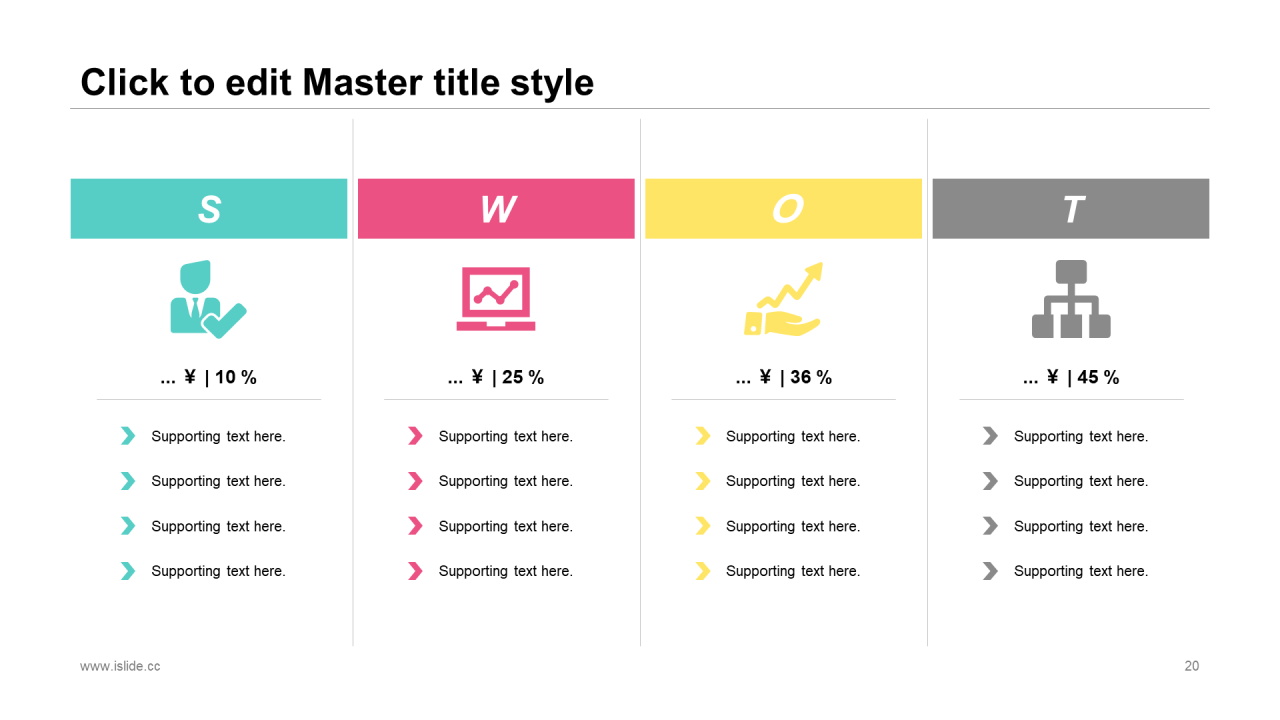 Click to edit Master title style

S

... ¥ | 10 %

Supporting text here.

Supporting text here.

Supporting text here.

Supporting text here.

W

... ¥ | 25 %

Supporting text here.

Supporting text here.

Supporting text here.

Supporting text here.

O

... ¥ | 36 %

Supporting text here.

Supporting text here.

Supporting text here.

Supporting text here.

T

... ¥ | 45 %

Supporting text here.

Supporting text here.

Supporting text here.

Supporting text here.

www.islide.cc

20